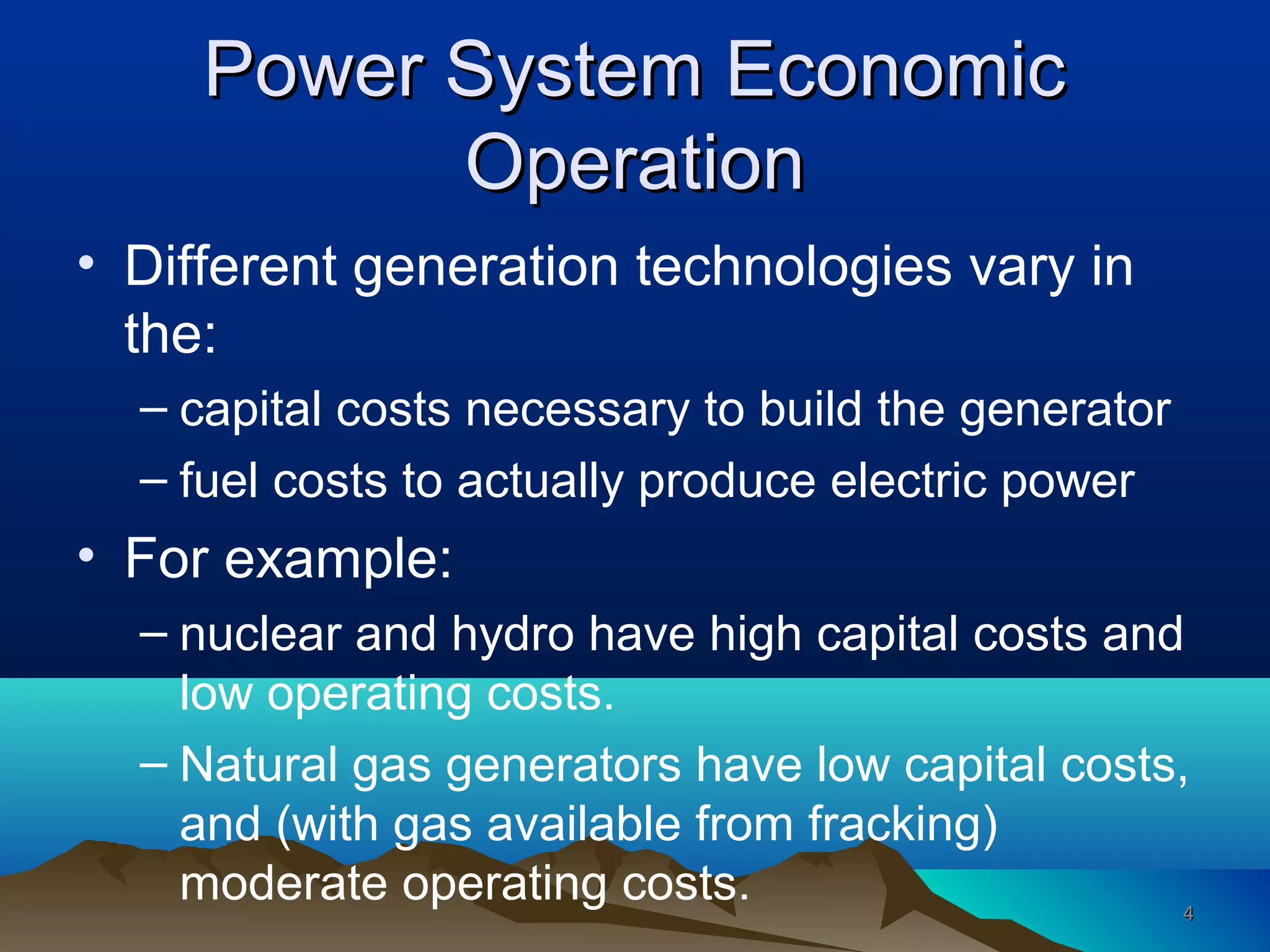 Power System Economic Operation

• Different generation technologies vary in the:

– capital costs necessary to build the generator

– fuel costs to actually produce electric power

• For example:

– nuclear and hydro have high capital costs and low operating costs.

– Natural gas generators have low capital costs, and (with gas available from fracking) moderate operating costs.

4